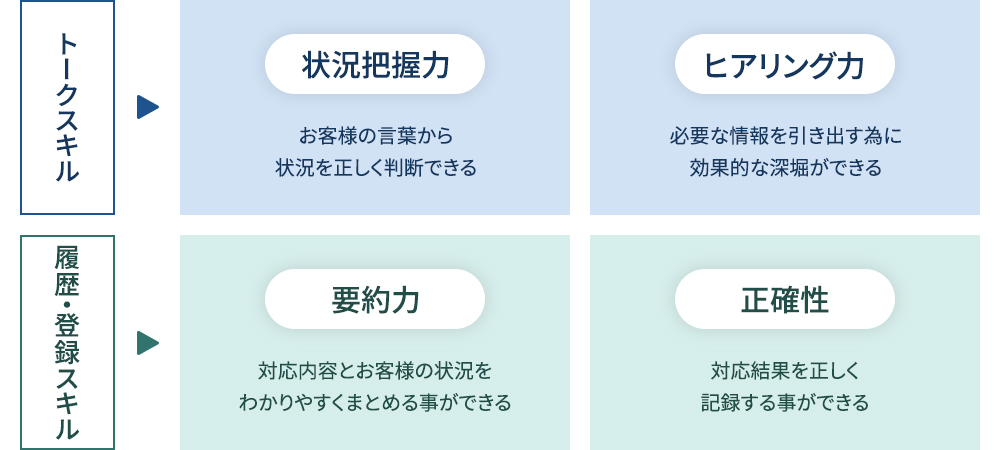 トークスキル

状況把握力

お客様の言葉から
状況を正しく判断できる

ヒアリング力

必要な情報を引き出す為に
効果的な深堀ができる

履歴・登録スキル

要約力

対応内容とお客様の状況を
わかりやすくまとめる事ができる

正確性

対応結果を正しく
記録する事ができる